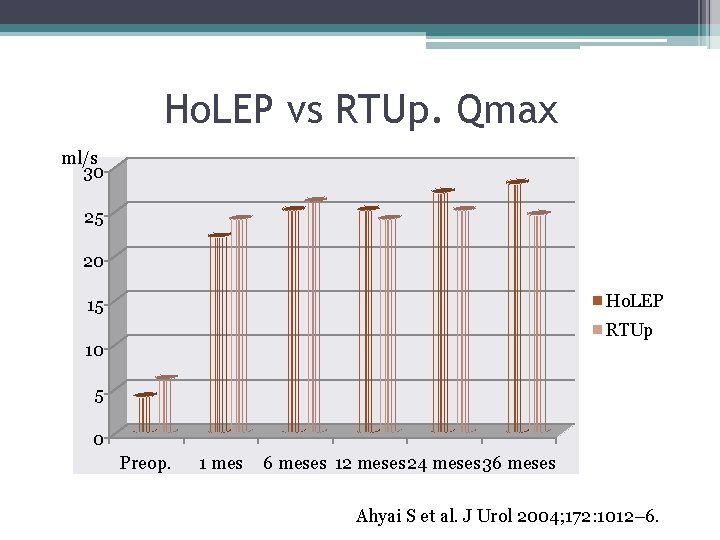 HoLEP vs RTUp. Qmax

ml/s
30
25
20
15
10
5
0

Preop. 1 mes 6 meses 12 meses 24 meses 36 meses

HoLEP
RTUp

Ahyai S et al. J Urol 2004;172:1012–6.